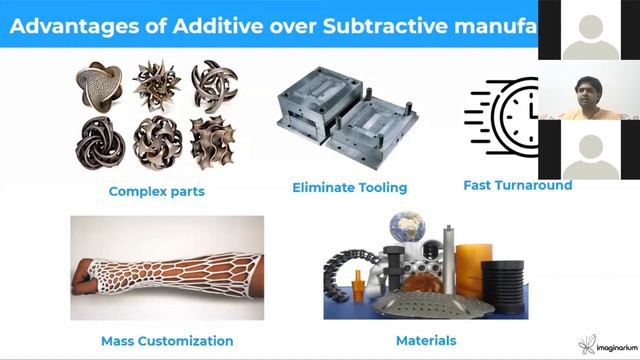 Advantages of Additive over Subtractive manufa

Complex parts

Eliminate Tooling

Fast Turnaround

Mass Customization

Materials

imaginarium